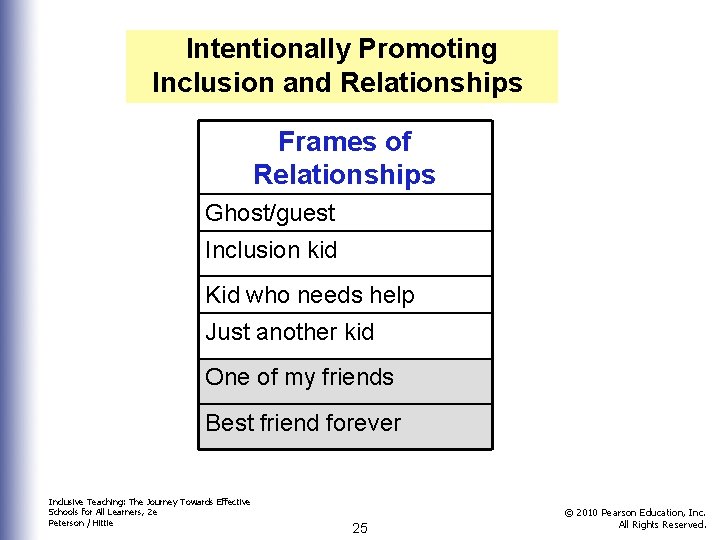 Intentionally Promoting Inclusion and Relationships

| Frames of Relationships |
|---|
| Ghost/guest |
| Inclusion kid |
| Kid who needs help |
| Just another kid |
| One of my friends |
| Best friend forever |

Inclusive Teaching: The Journey Towards Effective Schools for All Learners, 2e
Peterson / Hittie

25

© 2010 Pearson Education, Inc. All Rights Reserved.